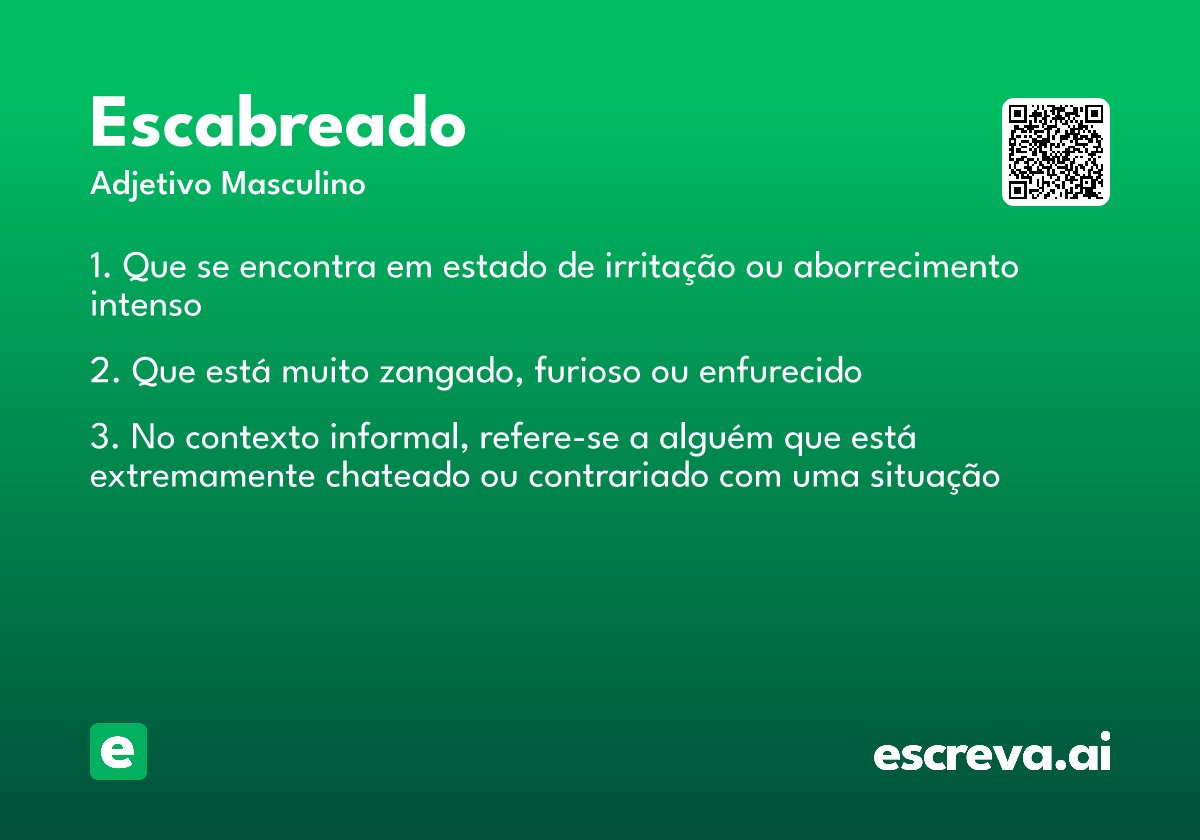 Escabreado

Adjetivo Masculino

1. Que se encontra em estado de irritação ou aborrecimento intenso

2. Que está muito zangado, furioso ou enfurecido

3. No contexto informal, refere-se a alguém que está extremamente chateado ou contrariado com uma situação

e

escreva.ai